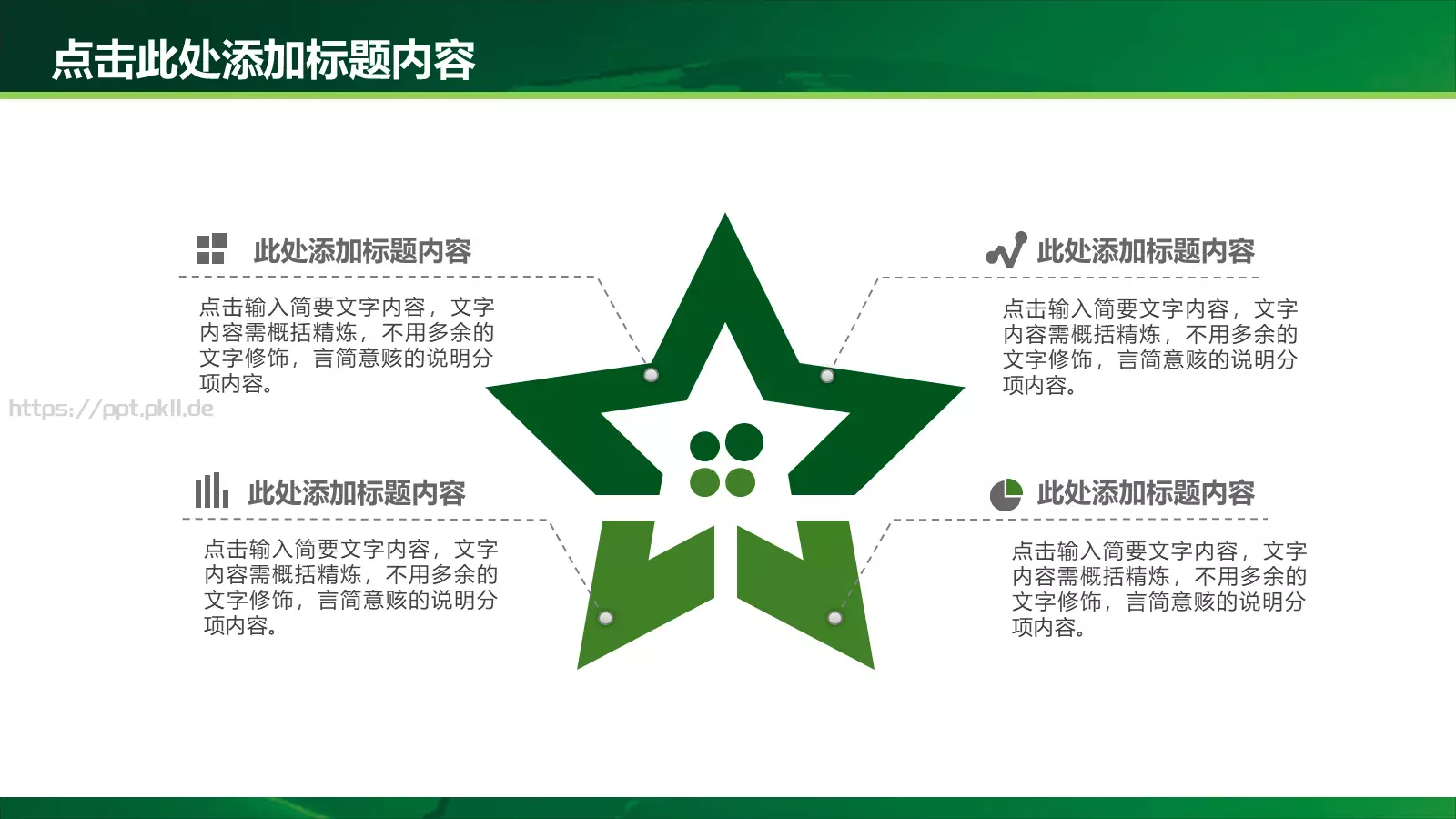 点击此处添加标题内容

此处添加标题内容

点击输入简要文字内容，文字内容需概括精炼，不用多余的文字修饰，言简意赅的说明分项内容。

https://ppt.pkll.de

此处添加标题内容

点击输入简要文字内容，文字内容需概括精炼，不用多余的文字修饰，言简意赅的说明分项内容。

此处添加标题内容

点击输入简要文字内容，文字内容需概括精炼，不用多余的文字修饰，言简意赅的说明分项内容。

此处添加标题内容

点击输入简要文字内容，文字内容需概括精炼，不用多余的文字修饰，言简意赅的说明分项内容。